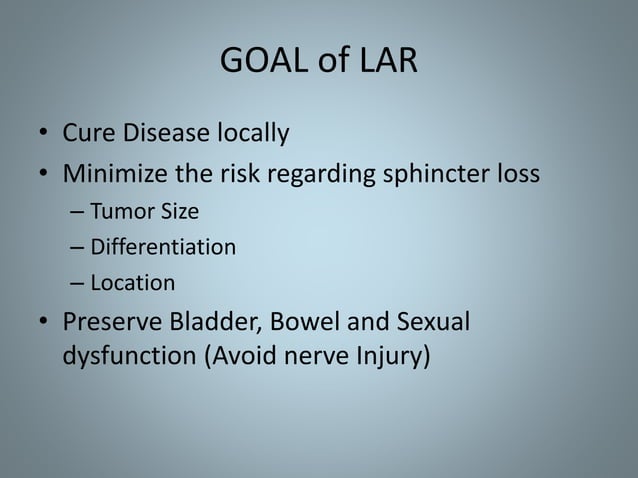 GOAL of LAR

• Cure Disease locally
• Minimize the risk regarding sphincter loss
– Tumor Size
– Differentiation
– Location
• Preserve Bladder, Bowel and Sexual dysfunction (Avoid nerve Injury)